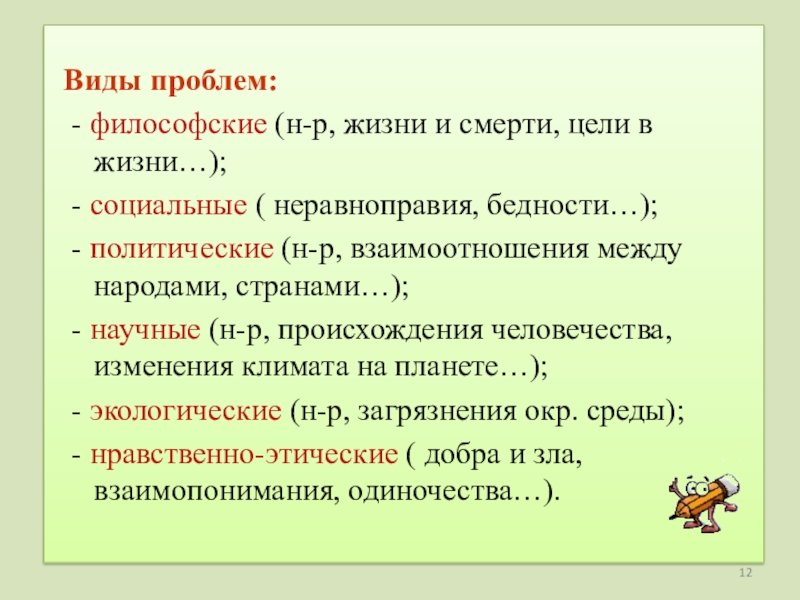 Виды проблем:

- философские (н-р, жизни и смерти, цели в жизни…);

- социальные ( неравноправия, бедности…);

- политические (н-р, взаимоотношения между народами, странами…);

- научные (н-р, происхождения человечества, изменения климата на планете…);

- экологические (н-р, загрязнения окр. среды);

- нравственно-этические ( добра и зла, взаимопонимания, одиночества…).

12